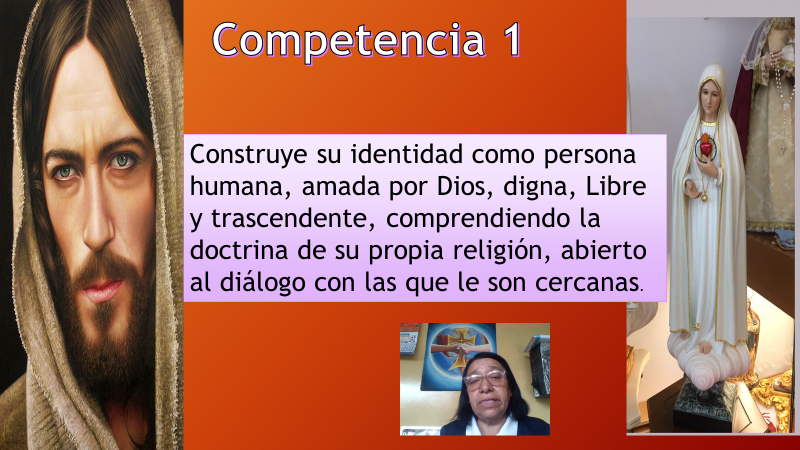 Competencia 1

Construye su identidad como persona humana, amada por Dios, digna, Libre y trascendente, comprendiendo la doctrina de su propia religión, abierto al diálogo con las que le son cercanas.